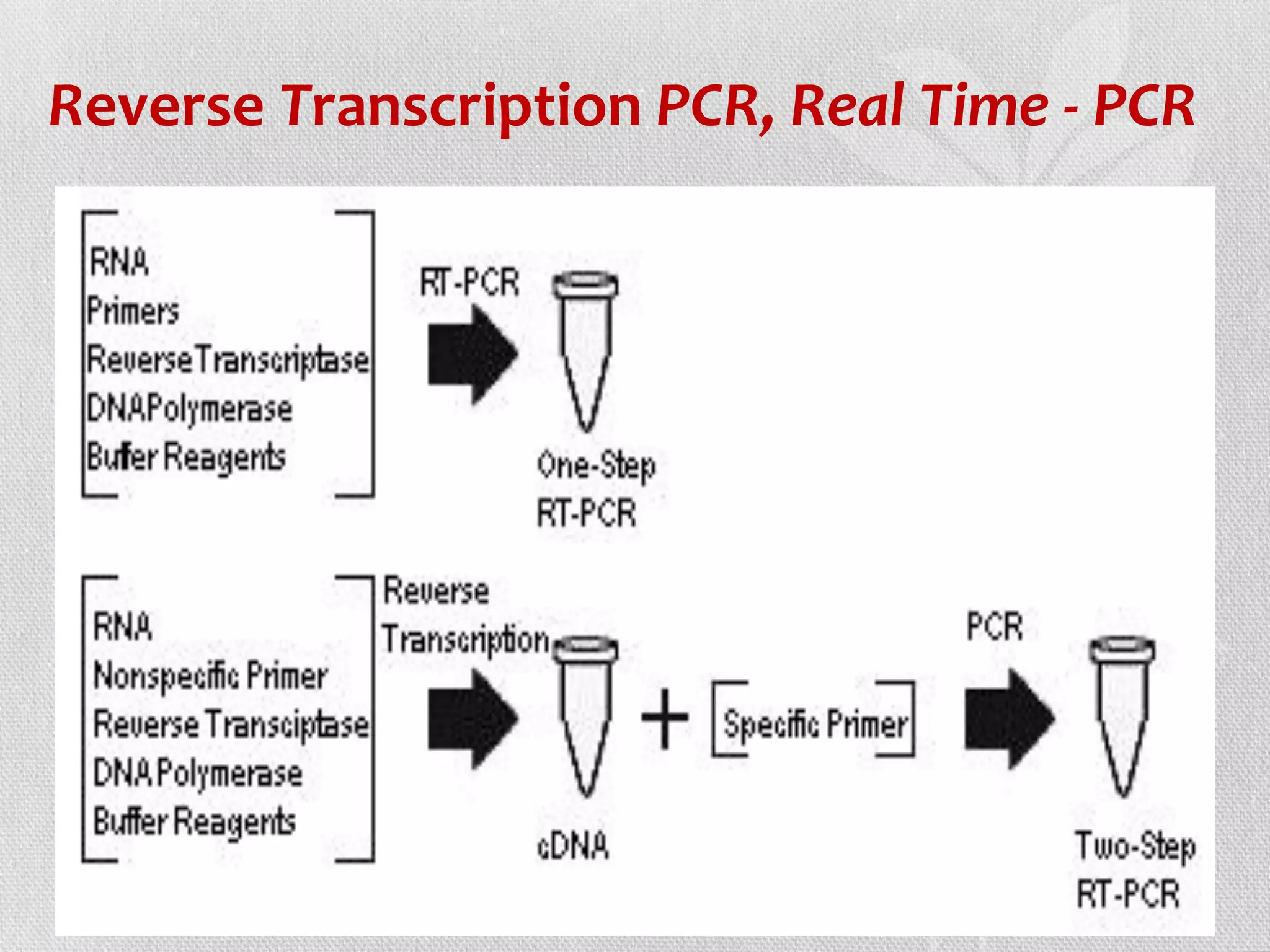 Reverse Transcription PCR, Real Time - PCR

RNA
Primers
Reverse Transcriptase
DNA Polymerase
Buffer Reagents

RT-PCR

One-Step
RT-PCR

RNA
Nonspecific Primer
Reverse Transciptase
DNA Polymerase
Buffer Reagents

Reverse
Transcription

cDNA

+

Specific Primer

PCR

Two-Step
RT-PCR